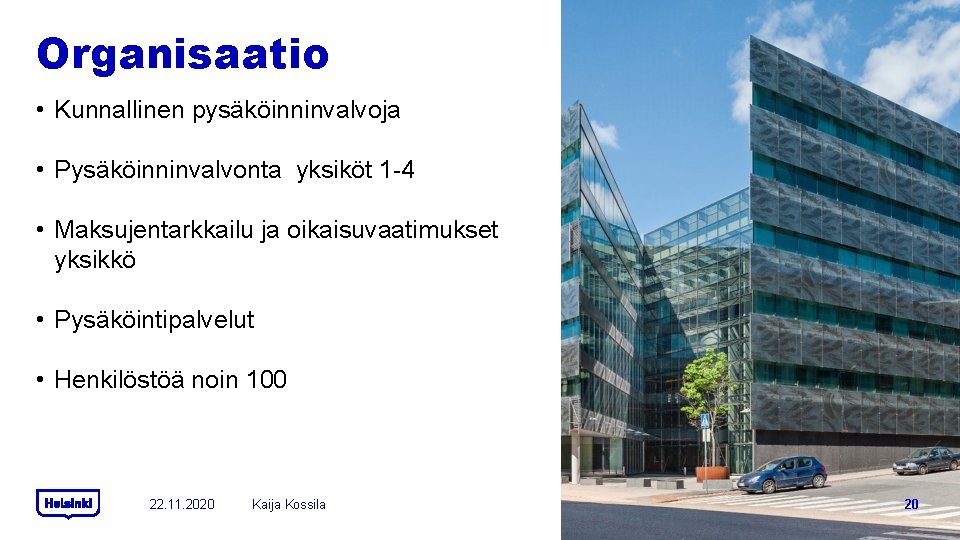 Organisaatio

• Kunnallinen pysäköinninvalvoja

• Pysäköinninvalvonta yksiköt 1-4

• Maksujentarkkailu ja oikaisuvaatimukset yksikkö

• Pysäköintipalvelut

• Henkilöstöä noin 100

Helsinki

22.11.2020

Kaija Kossila

20